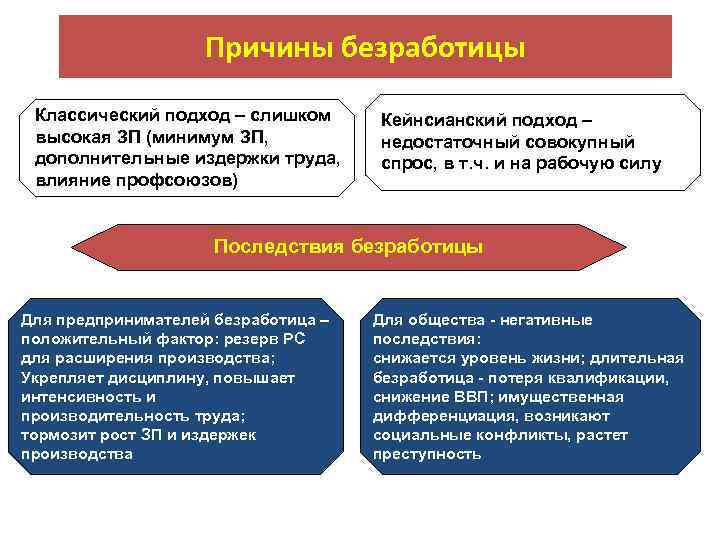 Причины безработицы

Классический подход – слишком высокая ЗП (минимум ЗП, дополнительные издержки труда, влияние профсоюзов)

Кейнсианский подход – недостаточный совокупный спрос, в т.ч. и на рабочую силу

Последствия безработицы

Для предпринимателей безработица – положительный фактор: резерв РС для расширения производства;
Укрепляет дисциплину, повышает интенсивность и производительность труда;
тормозит рост ЗП и издержек производства

Для общества - негативные последствия:
снижается уровень жизни; длительная безработица - потеря квалификации, снижение ВВП; имущественная дифференциация, возникают социальные конфликты, растет преступность